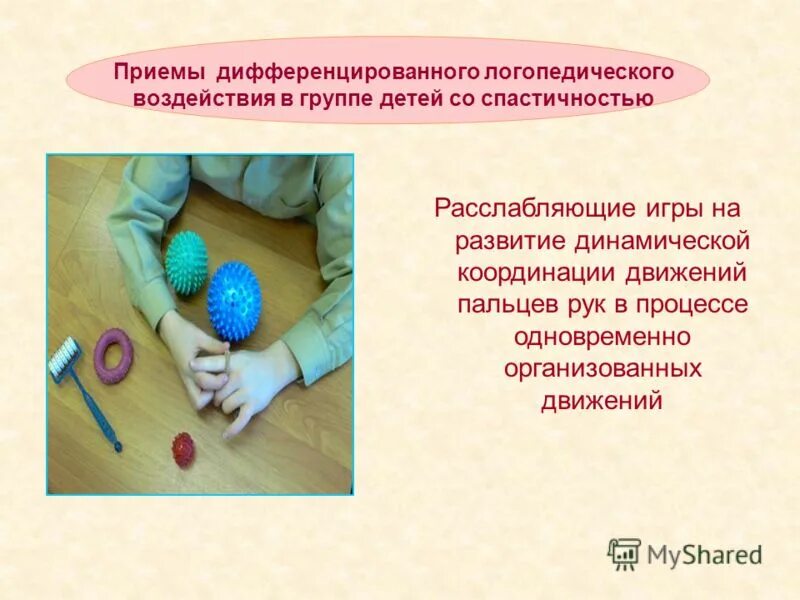 Приемы дифференцированного логопедического воздействия в группе детей со спастичностью

Расслабляющие игры на развитие динамической координации движений пальцев рук в процессе одновременно организованных движений

MyShared